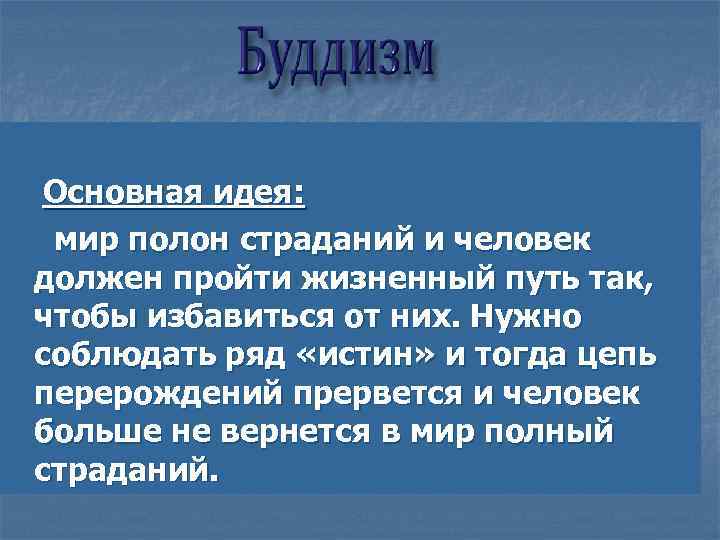 Буддизм

Основная идея:

мир полон страданий и человек должен пройти жизненный путь так, чтобы избавиться от них. Нужно соблюдать ряд «истин» и тогда цепь перерождений прервется и человек больше не вернется в мир полный страданий.